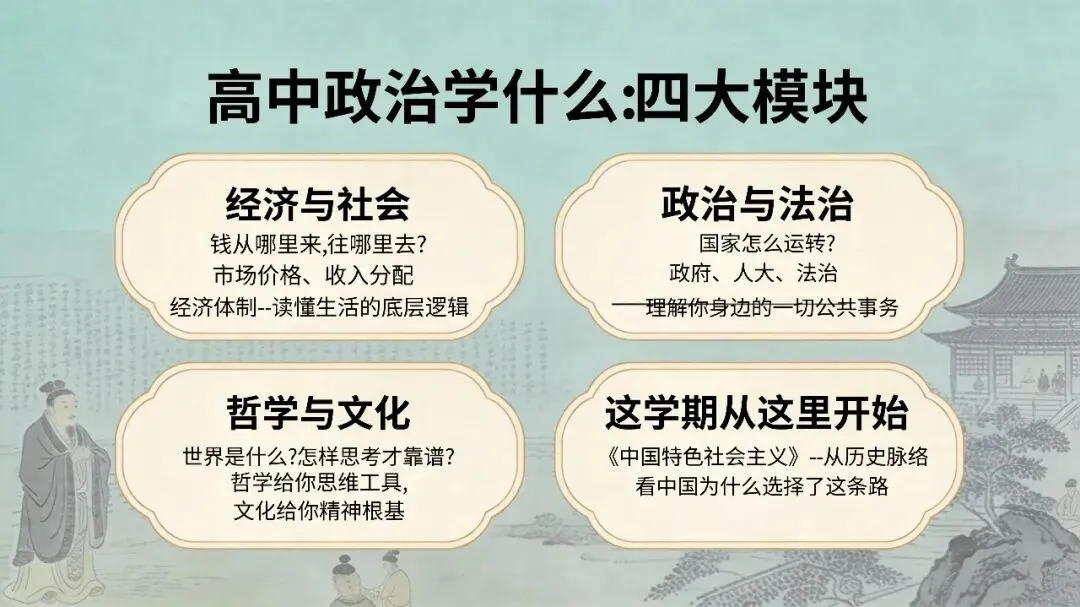 高中政治学什么:四大模块

经济与社会
钱从哪里来,往哪里去?
市场价格、收入分配
经济体制--读懂生活的底层逻辑

政治与法治
国家怎么运转?
政府、人大、法治
——理解你身边的一切公共事务

哲学与文化
世界是什么?怎样思考才靠谱?
哲学给你思维工具,
文化给你精神根基

这学期从这里开始
《中国特色社会主义》--从历史脉络
看中国为什么选择了这条路